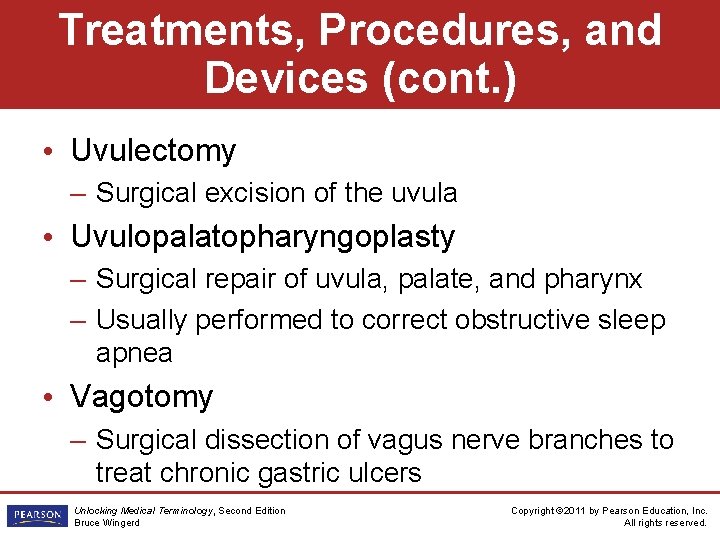 Treatments, Procedures, and Devices (cont.)

• Uvulectomy
– Surgical excision of the uvula
• Uvulopalatopharyngoplasty
– Surgical repair of uvula, palate, and pharynx
– Usually performed to correct obstructive sleep apnea
• Vagotomy
– Surgical dissection of vagus nerve branches to treat chronic gastric ulcers

PEARSON
Unlocking Medical Terminology, Second Edition
Bruce Wingerd

Copyright ©2011 by Pearson Education, Inc.
All rights reserved.